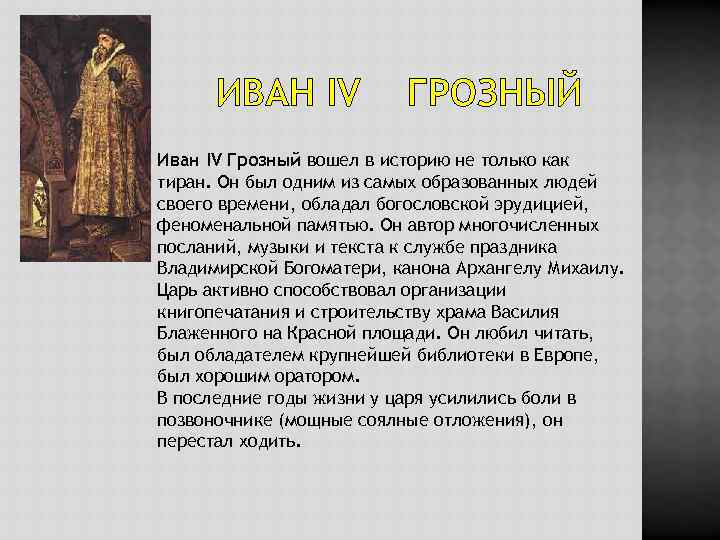 ИВАН IV ГРОЗНЫЙ

Иван IV Грозный вошел в историю не только как тиран. Он был одним из самых образованных людей своего времени, обладал богословской эрудицией, феноменальной памятью. Он автор многочисленных посланий, музыки и текста к службе праздника Владимирской Богоматери, канона Архангелу Михаилу. Царь активно способствовал организации книгопечатания и строительству храма Василия Блаженного на Красной площади. Он любил читать, был обладателем крупнейшей библиотеки в Европе, был хорошим оратором.
В последние годы жизни у царя усилились боли в позвоночнике (мощные соялные отложения), он перестал ходить.